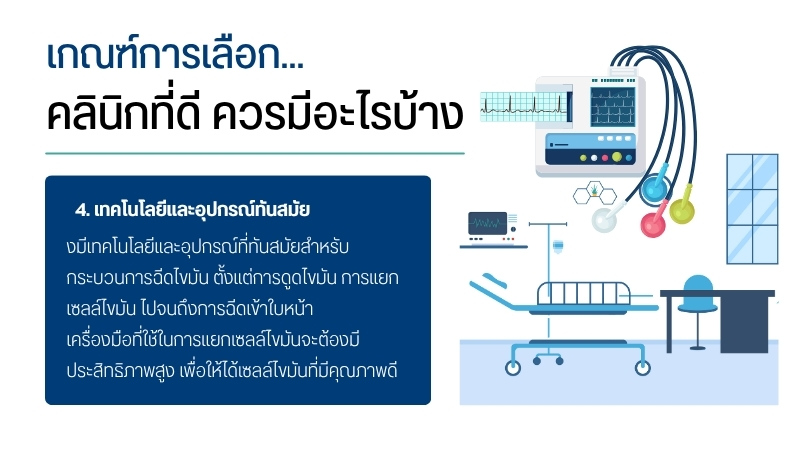 เกณฑ์การเลือก...
คลินิกที่ดี ควรมีอะไรบ้าง

4. เทคโนโลยีและอุปกรณ์ทันสมัย

งมีเทคโนโลยีและอุปกรณ์ที่ทันสมัยสำหรับกระบวนการฉีดไขมัน ตั้งแต่การดูดไขมัน การแยกเซลล์ไขมัน ไปจนถึงการฉีดเข้าใบหน้า เครื่องมือที่ใช้ในการแยกเซลล์ไขมันจะต้องมีประสิทธิภาพสูง เพื่อให้ได้เซลล์ไขมันที่มีคุณภาพดี